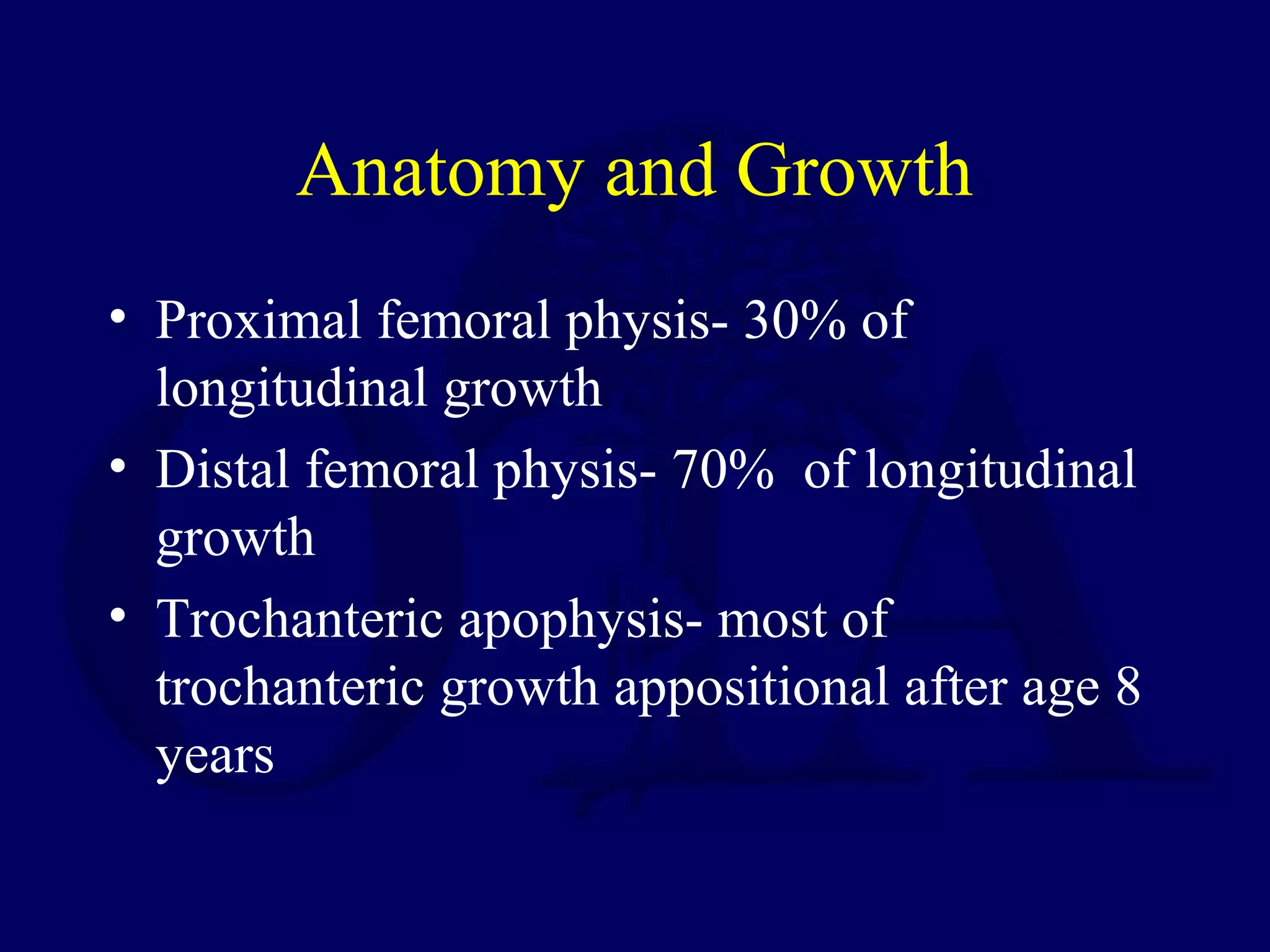 Anatomy and Growth

• Proximal femoral physis- 30% of longitudinal growth
• Distal femoral physis- 70% of longitudinal growth
• Trochanteric apophysis- most of trochanteric growth appositional after age 8 years